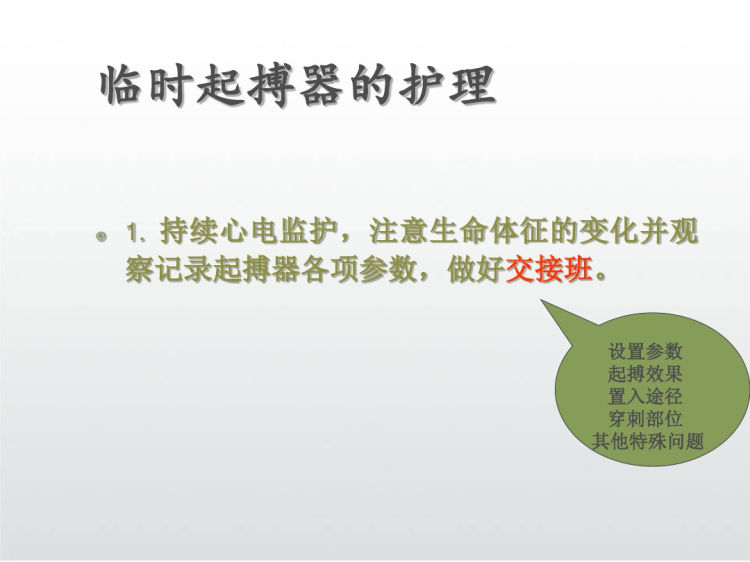 临时起搏器的护理

1. 持续心电监护，注意生命体征的变化并观察记录起搏器各项参数，做好交接班。

设置参数
起搏效果
置入途径
穿刺部位
其他特殊问题